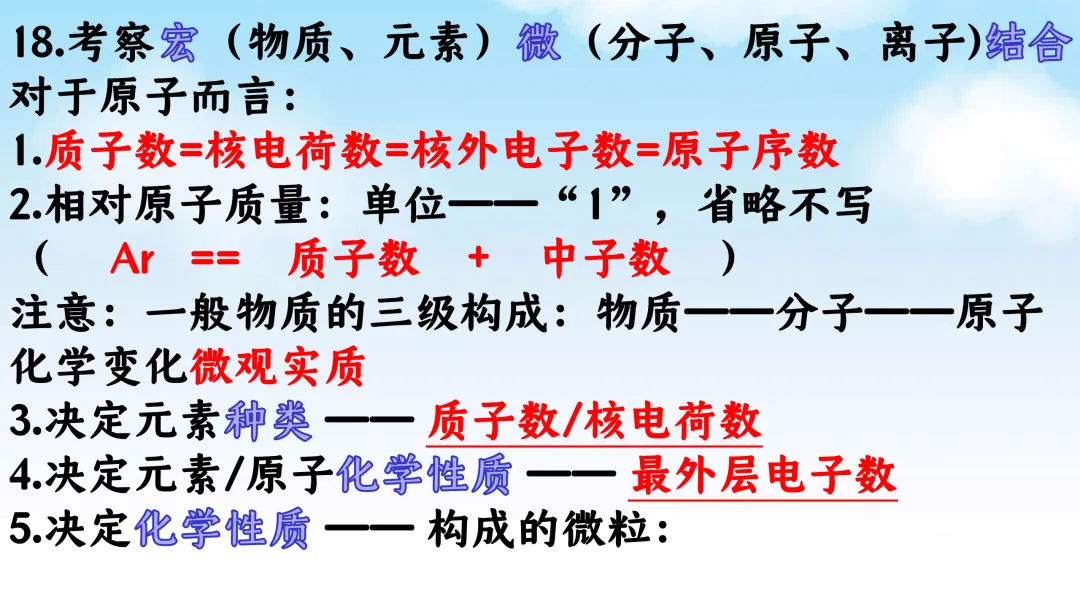 18.考察宏（物质、元素）微（分子、原子、离子)结合
对于原子而言：
1.质子数=核电荷数=核外电子数=原子序数
2.相对原子质量：单位——“1”，省略不写
（ Ar == 质子数 + 中子数 ）
注意：一般物质的三级构成：物质——分子——原子
化学变化微观实质
3.决定元素种类 —— 质子数/核电荷数
4.决定元素/原子化学性质 —— 最外层电子数
5.决定化学性质 —— 构成的微粒：